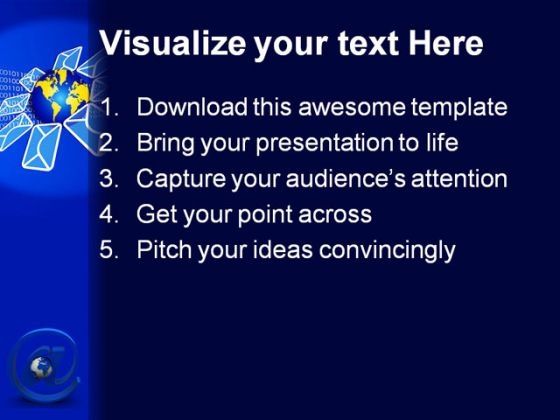 Visualize your text Here

1. Download this awesome template
2. Bring your presentation to life
3. Capture your audience's attention
4. Get your point across
5. Pitch your ideas convincingly